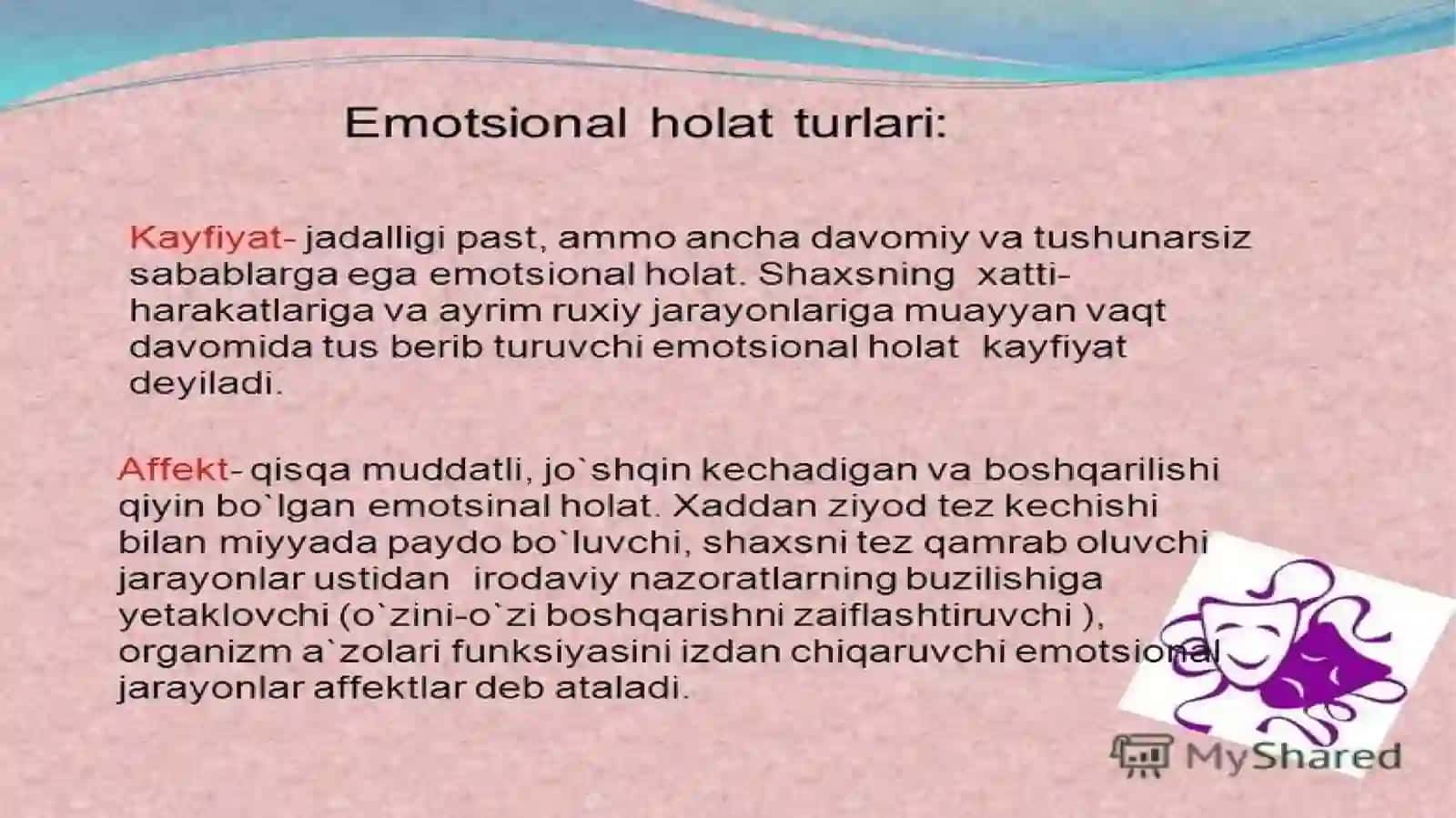 Emotsional holat turlari:

Kayfiyat- jadalligi past, ammo ancha davomiy va tushunarsiz sabablarga ega emotsional holat. Shaxsning xatti-harakatlariga va ayrim ruxiy jarayonlariga muayyan vaqt davomida tus berib turuvchi emotsional holat kayfiyat deyiladi.

Affekt- qisqa muddatli, jo`shqin kechadigan va boshqarilishi qiyin bo`lgan emotsinal holat. Xaddan ziyod tez kechishi bilan miyyada paydo bo`luvchi, shaxsni tez qamrab oluvchi jarayonlar ustidan irodaviy nazoratlarning buzilishiga yetaklovchi (o`zini-o`zi boshqarishni zaiflashtiruvchi ), organizm a`zolari funksiyasini izdan chiqaruvchi emotsional jarayonlar affektlar deb ataladi.

MyShared